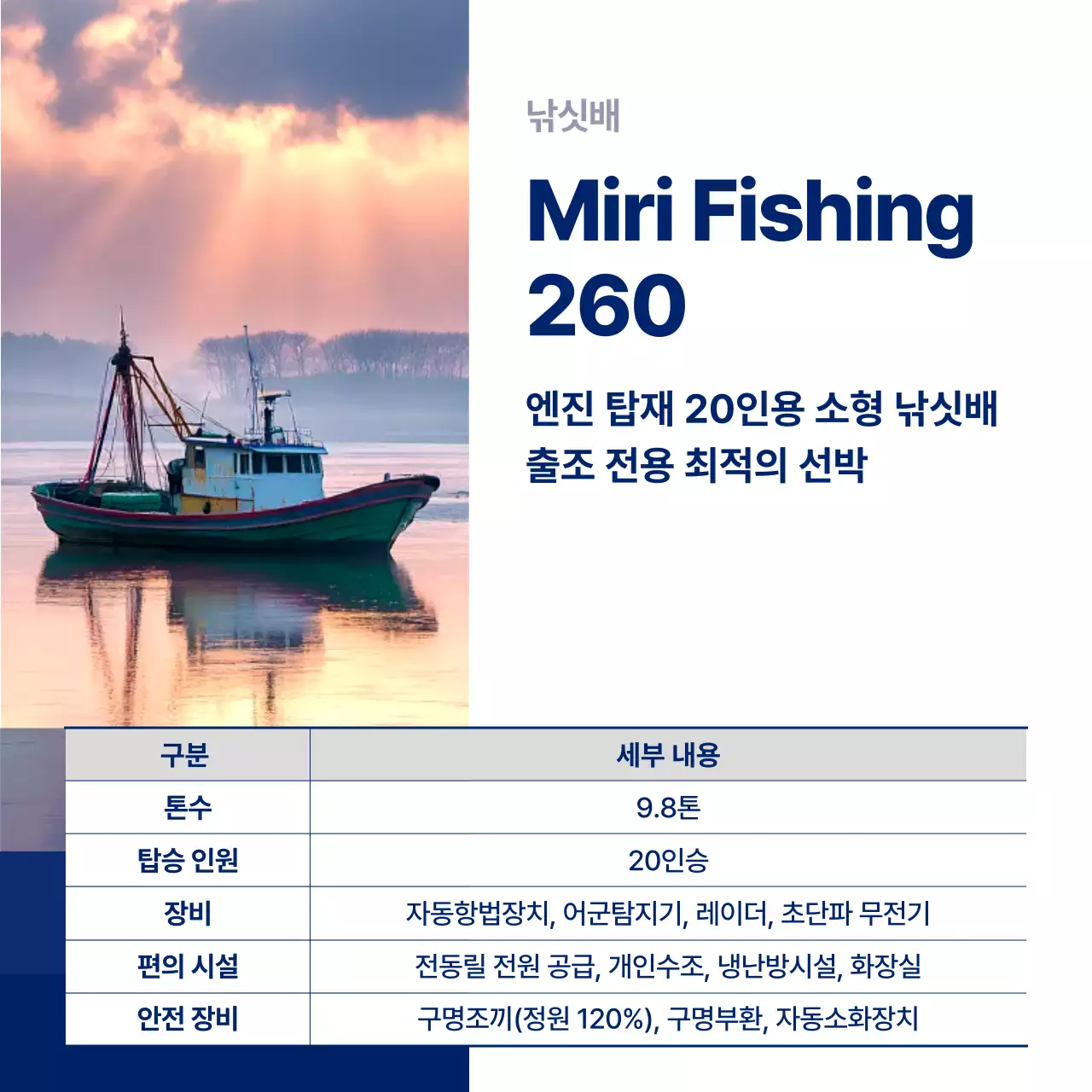 낚싯배

Miri Fishing 260

엔진 탑재 20인용 소형 낚싯배
출조 전용 최적의 선박

| 구분 | 세부 내용 |
|---|---|
| 톤수 | 9.8톤 |
| 탑승 인원 | 20인승 |
| 장비 | 자동항법장치, 어군탐지기, 레이더, 초단파 무전기 |
| 편의 시설 | 전동릴 전원 공급, 개인수조, 냉난방시설, 화장실 |
| 안전 장비 | 구명조끼(정원 120%), 구명부환, 자동소화장치 |